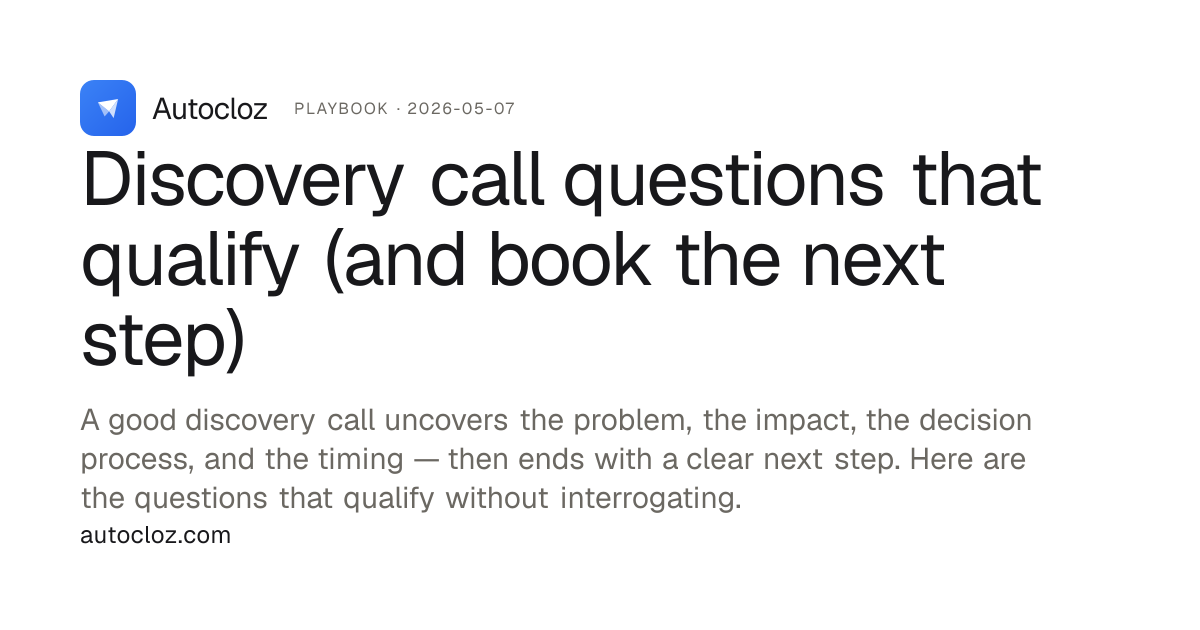 Autocloz PLAYBOOK · 2026-05-07

Discovery call questions that qualify (and book the next step)

A good discovery call uncovers the problem, the impact, the decision process, and the timing — then ends with a clear next step. Here are the questions that qualify without interrogating.

autocloz.com